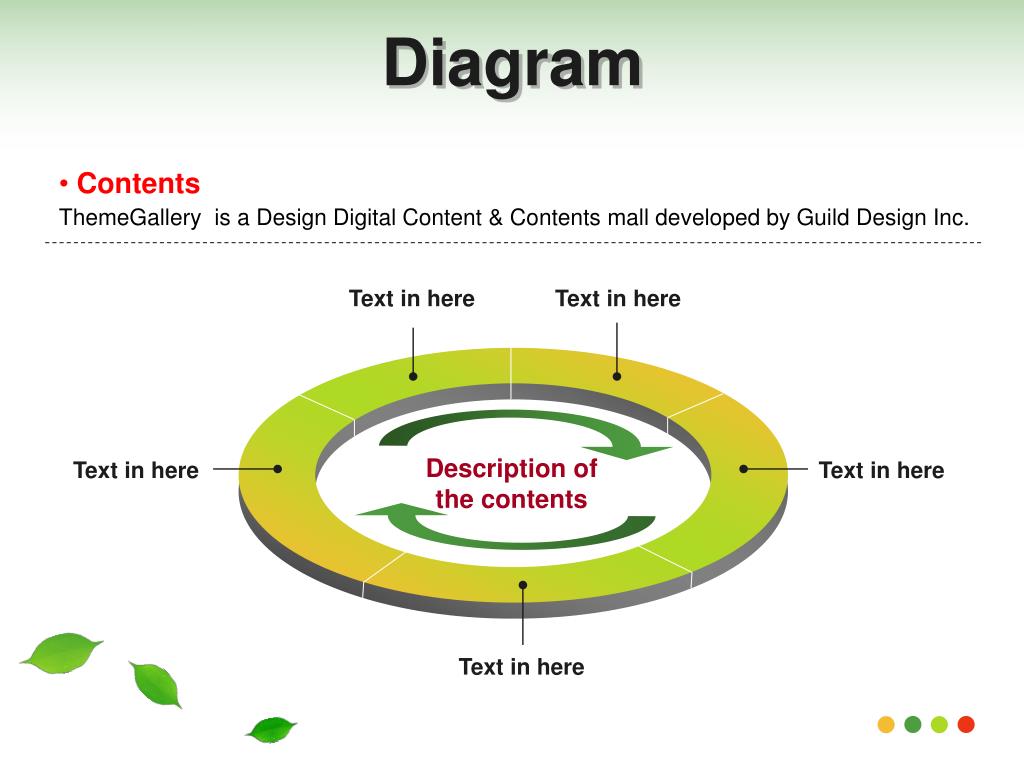 Diagram

• Contents

ThemeGallery is a Design Digital Content & Contents mall developed by Guild Design Inc.

Text in here

Text in here

Text in here

Description of the contents

Text in here

Text in here